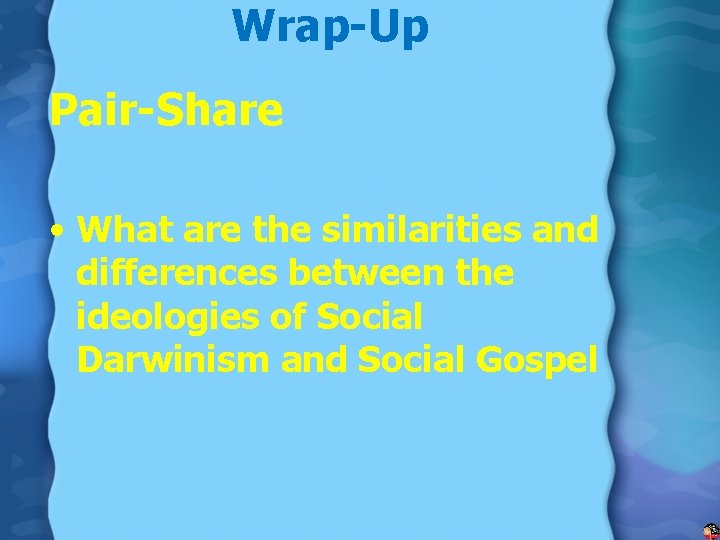 Wrap-Up

Pair-Share

• What are the similarities and differences between the ideologies of Social Darwinism and Social Gospel